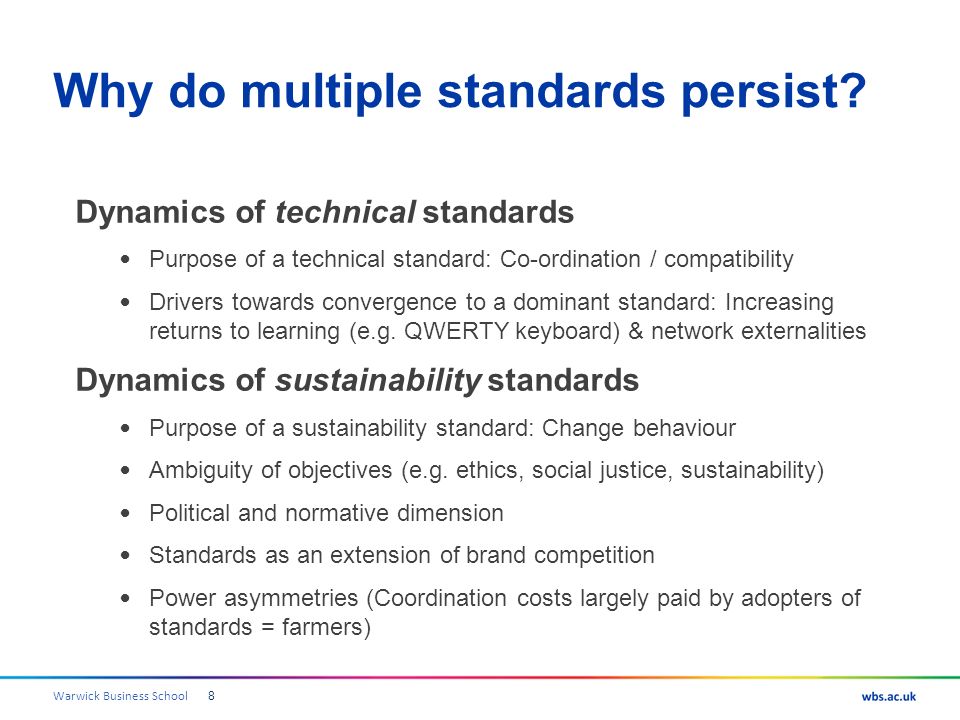 Why do multiple standards persist?

Dynamics of technical standards

• Purpose of a technical standard: Co-ordination / compatibility

• Drivers towards convergence to a dominant standard: Increasing returns to learning (e.g. QWERTY keyboard) & network externalities

Dynamics of sustainability standards

• Purpose of a sustainability standard: Change behaviour

• Ambiguity of objectives (e.g. ethics, social justice, sustainability)

• Political and normative dimension

• Standards as an extension of brand competition

• Power asymmetries (Coordination costs largely paid by adopters of standards = farmers)

Warwick Business School 8

wbs.ac.uk